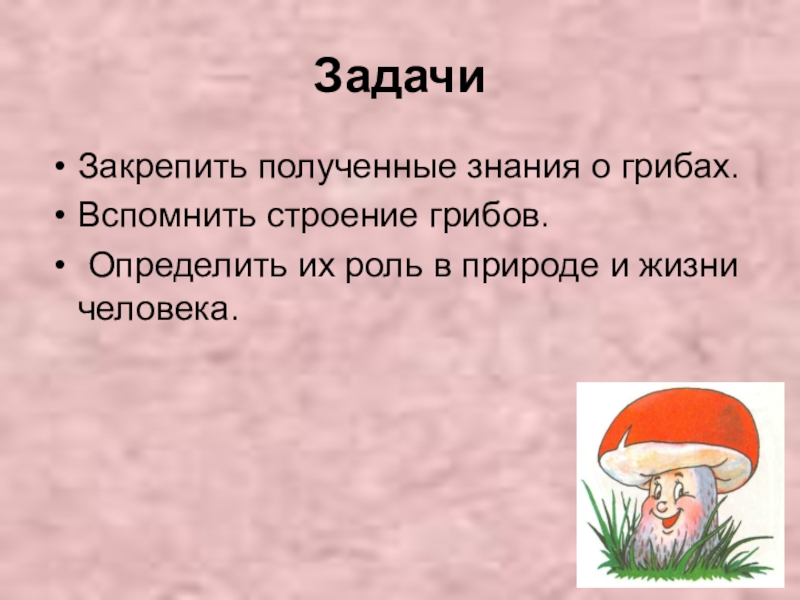 Задачи

• Закрепить полученные знания о грибах.
• Вспомнить строение грибов.
• Определить их роль в природе и жизни человека.